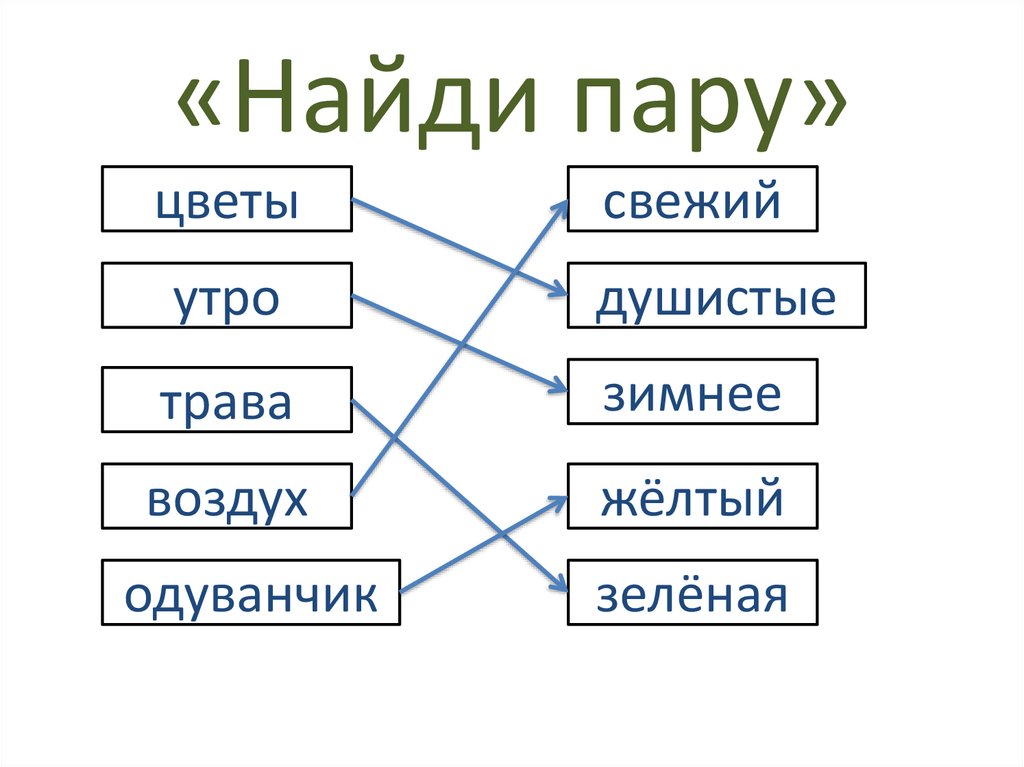 «Найди пару»

цветы

утро

трава

воздух

одуванчик

свежий

душистые

зимнее

жёлтый

зелёная